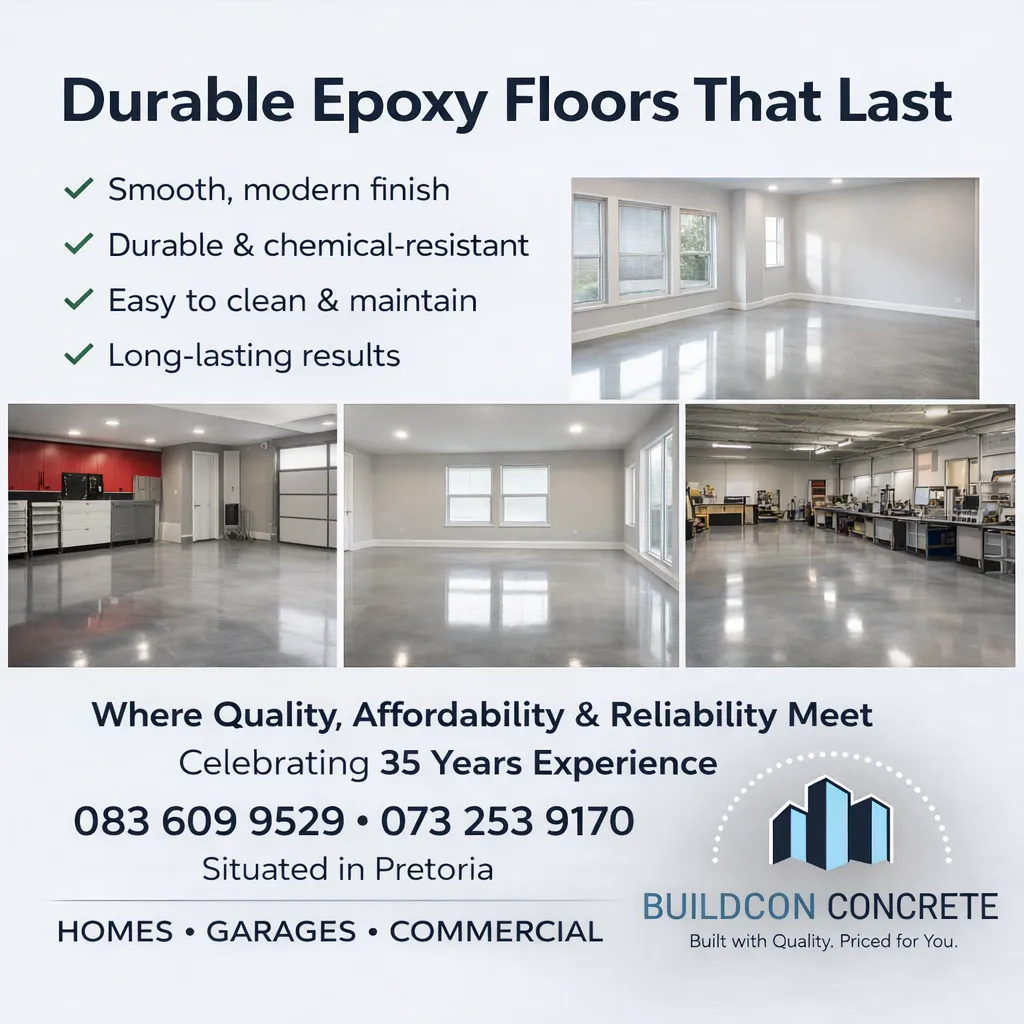 Durable Epoxy Floors That Last

✓ Smooth, modern finish
✓ Durable & chemical-resistant
✓ Easy to clean & maintain
✓ Long-lasting results

Where Quality, Affordability & Reliability Meet
Celebrating 35 Years Experience
083 609 9529 • 073 253 9170
Situated in Pretoria

HOMES • GARAGES • COMMERCIAL

BUILDCON CONCRETE
Built with Quality. Priced for You.